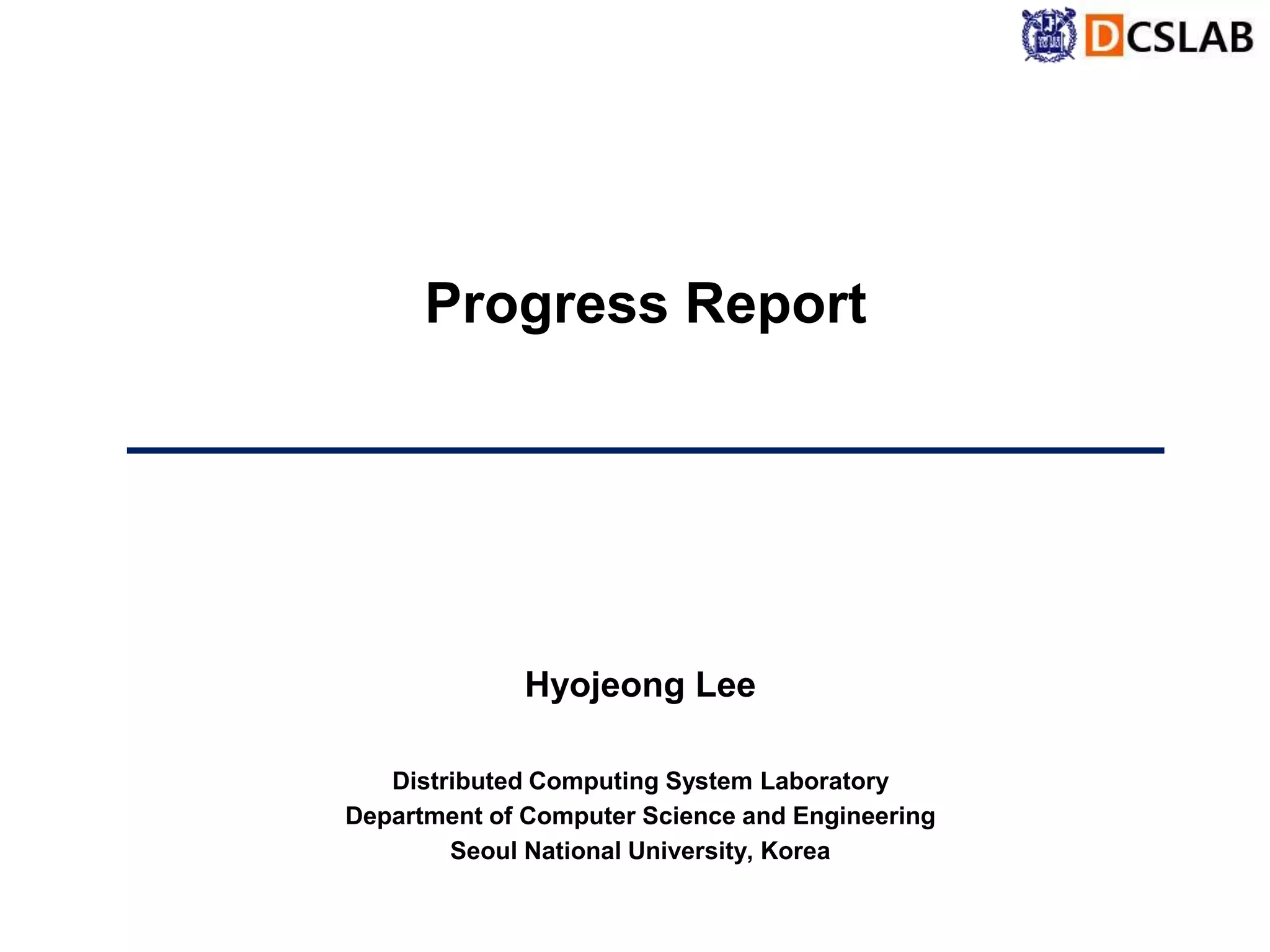 DCSLAB

Progress Report

Hyojeong Lee

Distributed Computing System Laboratory
Department of Computer Science and Engineering
Seoul National University, Korea